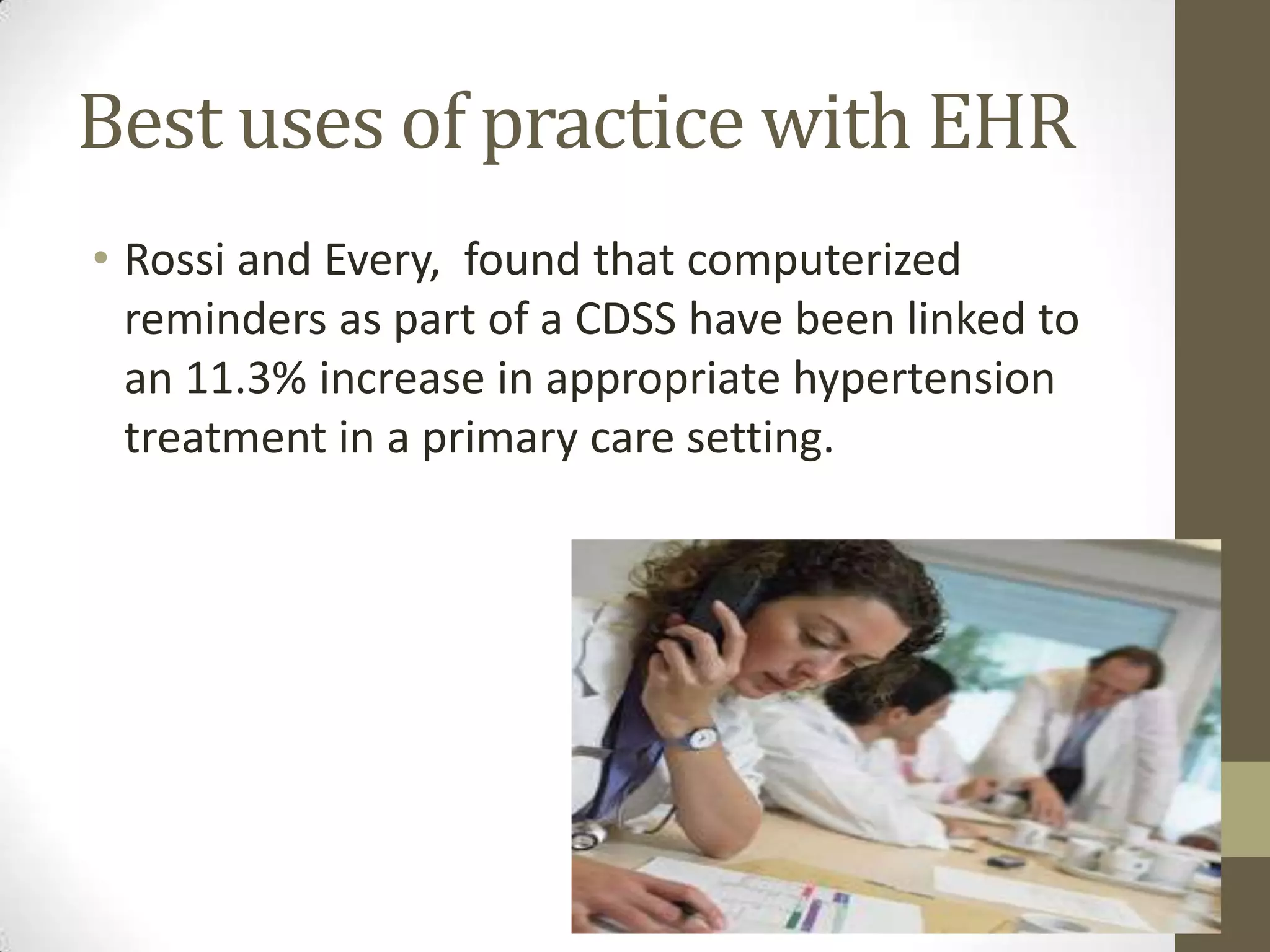 Best uses of practice with EHR

• Rossi and Every,  found that computerized reminders as part of a CDSS have been linked to an 11.3% increase in appropriate hypertension treatment in a primary care setting.